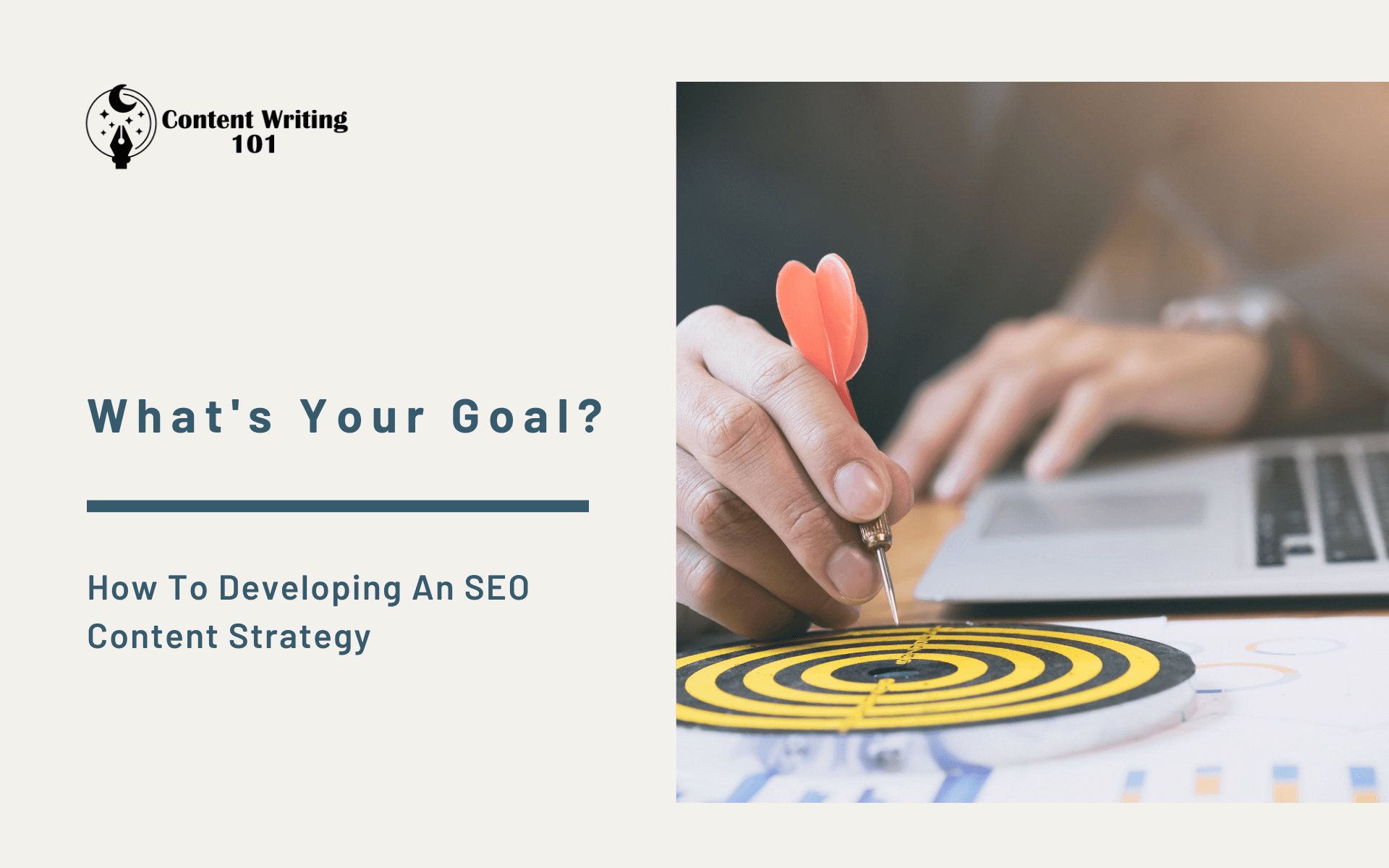 Content Writing 101

What's Your Goal?

How To Developing An SEO Content Strategy